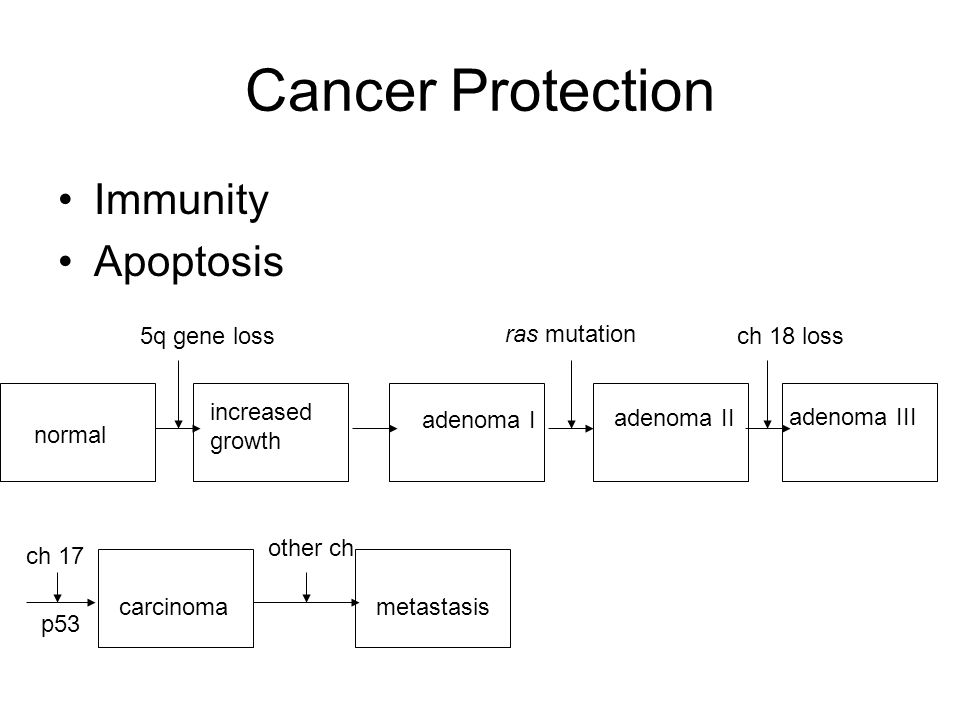 Cancer Protection

• Immunity
• Apoptosis

5q gene loss

ras mutation

ch 18 loss

normal

increased growth

adenoma I

adenoma II

adenoma III

ch 17

p53

carcinoma

other ch

metastasis